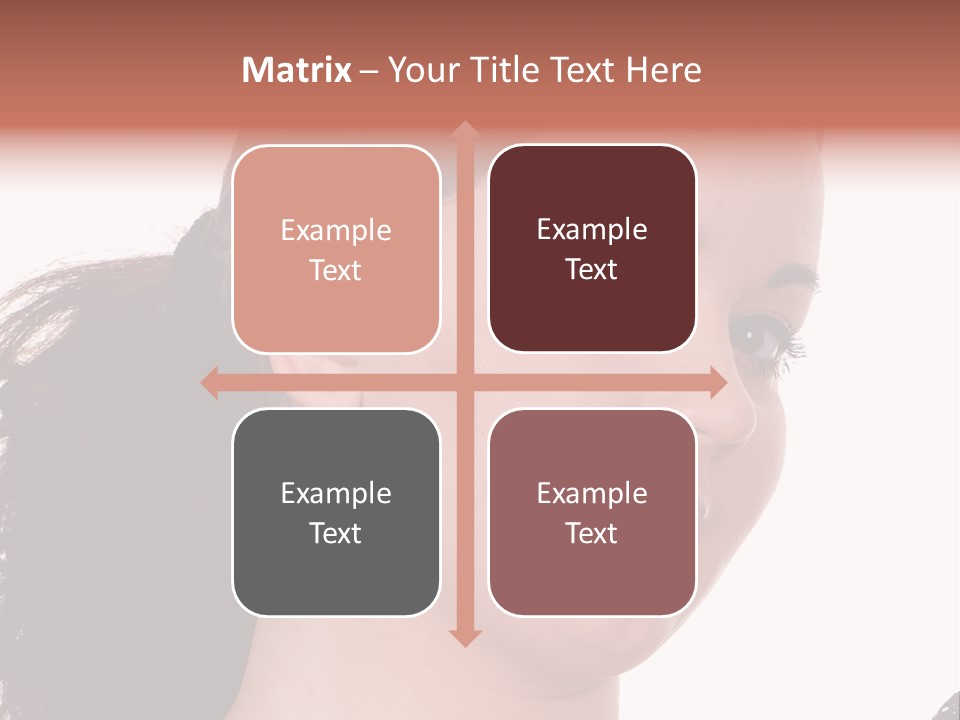 Matrix – Your Title Text Here

Example Text

Example Text

Example Text

Example Text